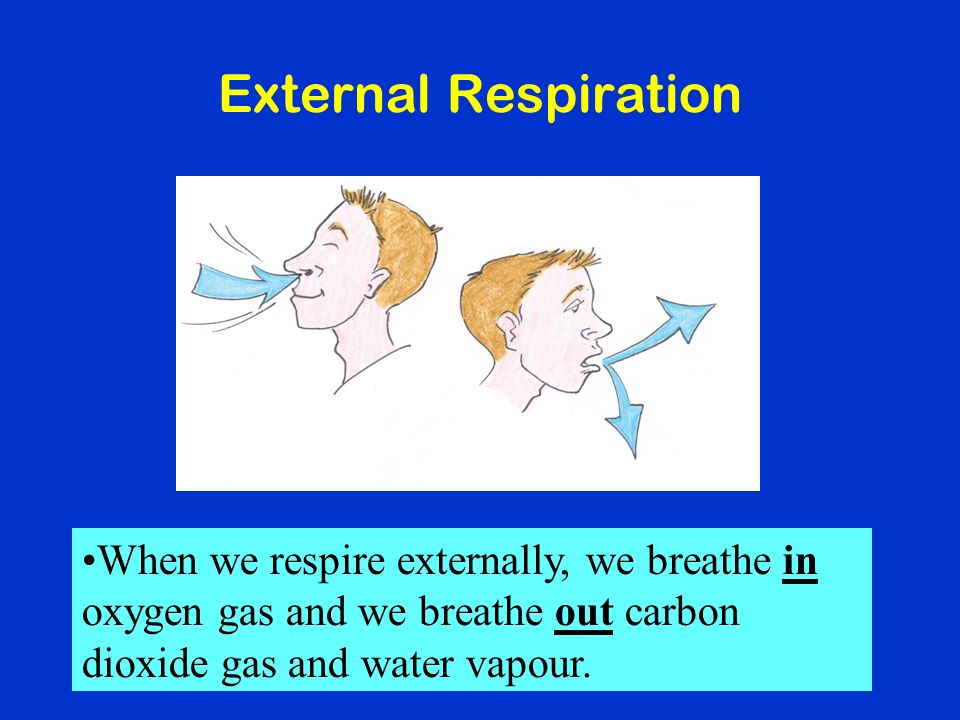 External Respiration

•When we respire externally, we breathe in oxygen gas and we breathe out carbon dioxide gas and water vapour.